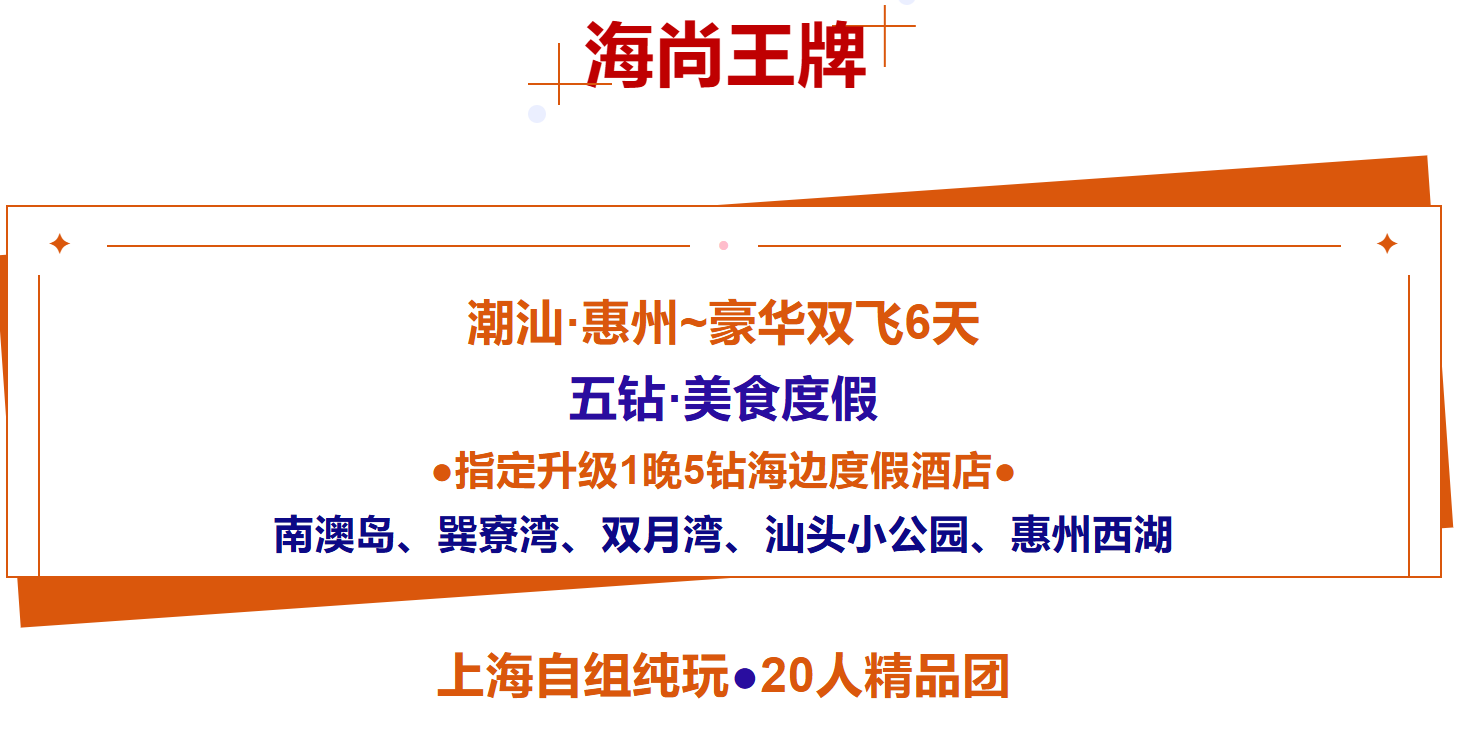 海尚王牌

潮汕·惠州~豪华双飞6天

五钻·美食度假

●指定升级1晚5钻海边度假酒店●

南澳岛、巽寮湾、双月湾、汕头小公园、惠州西湖

上海自组纯玩●20人精品团